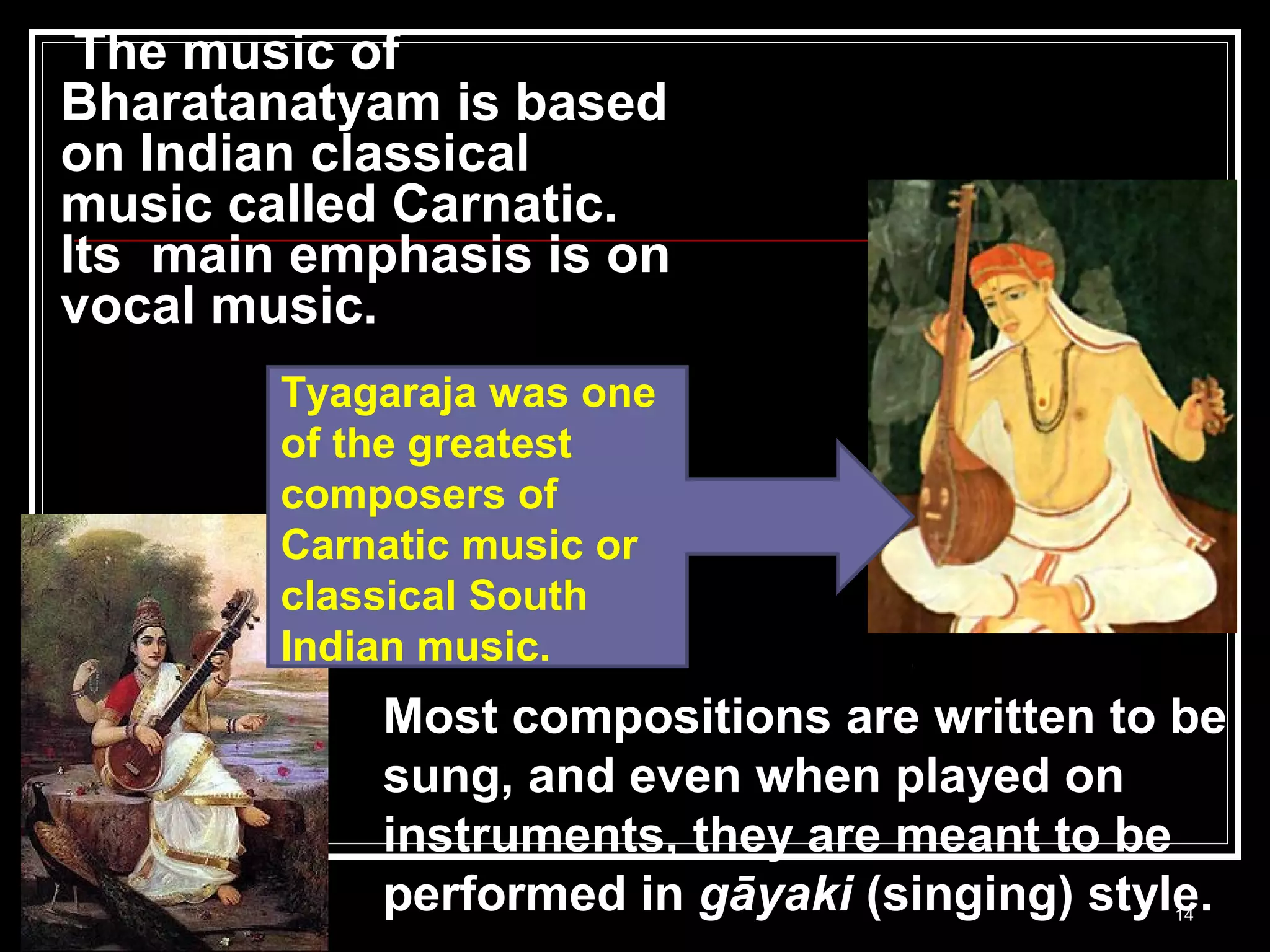 The music of Bharatanatyam is based on Indian classical music called Carnatic. Its main emphasis is on vocal music.

Tyagaraja was one of the greatest composers of Carnatic music or classical South Indian music.

Most compositions are written to be sung, and even when played on instruments, they are meant to be performed in gāyaki (singing) style.

14